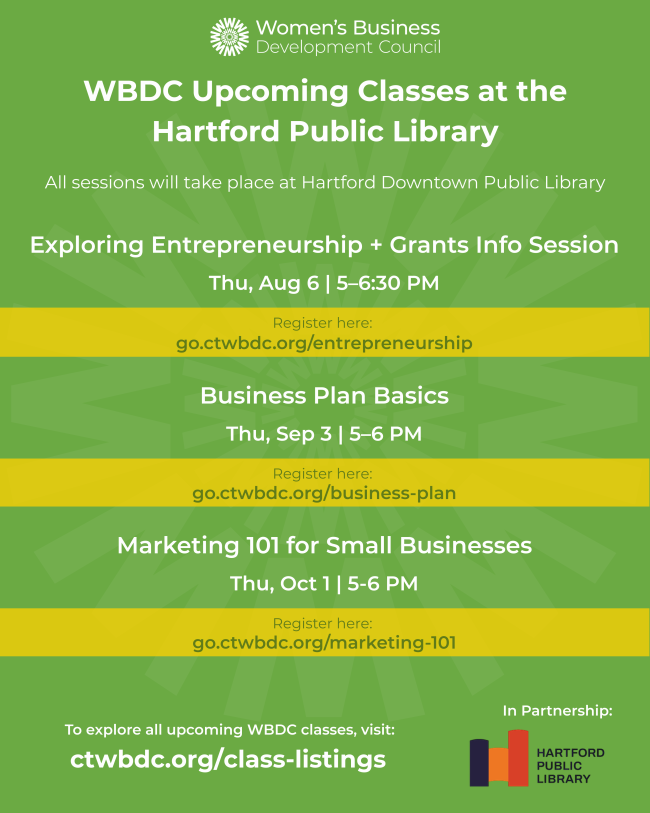 Women's Business Development Council

WBDC Upcoming Classes at the Hartford Public Library

All sessions will take place at Hartford Downtown Public Library

Exploring Entrepreneurship + Grants Info Session

Thu, Aug 6 | 5–6:30 PM

Register here:
go.ctwbdc.org/entrepreneurship

Business Plan Basics

Thu, Sep 3 | 5–6 PM

Register here:
go.ctwbdc.org/business-plan

Marketing 101 for Small Businesses

Thu, Oct 1 | 5-6 PM

Register here:
go.ctwbdc.org/marketing-101

To explore all upcoming WBDC classes, visit:
ctwbdc.org/class-listings

In Partnership:

HARTFORD PUBLIC LIBRARY